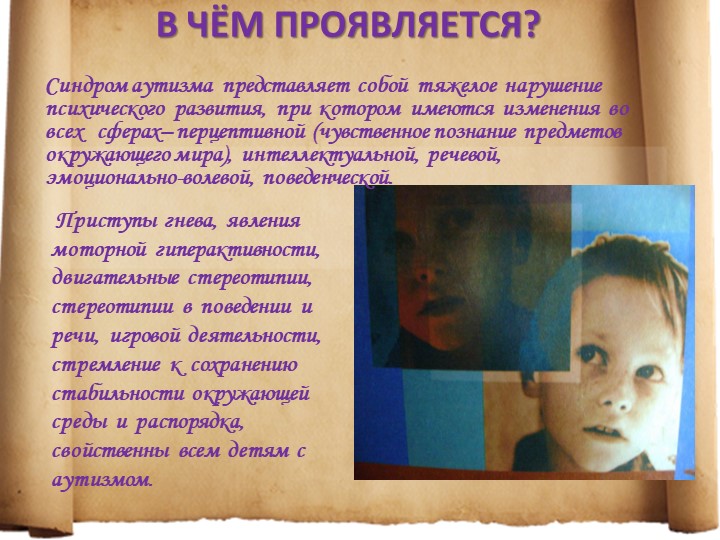 В ЧЁМ ПРОЯВЛЯЕТСЯ?

Синдром аутизма представляет собой тяжелое нарушение психического развития, при котором имеются изменения во всех сферах– перцептивной (чувственное познание предметов окружающего мира), интеллектуальной, речевой, эмоционально-волевой, поведенческой.

Приступы гнева, явления моторной гиперактивности, двигательные стереотипии, стереотипии в поведении и речи, игровой деятельности, стремление к сохранению стабильности окружающей среды и распорядка, свойственны всем детям с аутизмом.